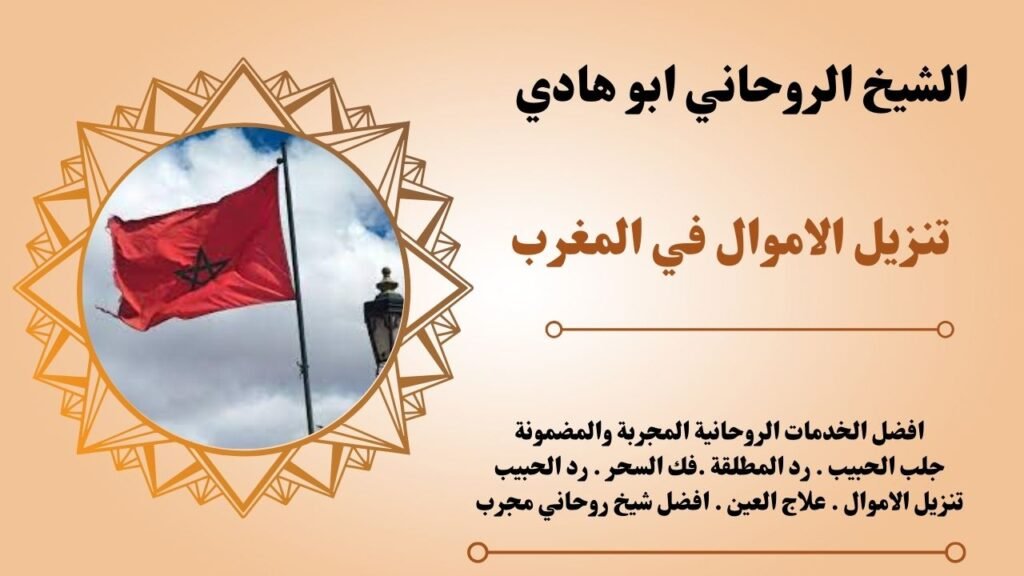 الشيخ الروحاني ابو هادي

تنزيل الاموال في المغرب

افضل الخدمات الروحانية المجربة والمضمونة
جلب الحبيب . رد المطلقة .فك السحر . رد الحبيب
تنزيل الاموال . علاج العين . افضل شيخ روحاني مجرب